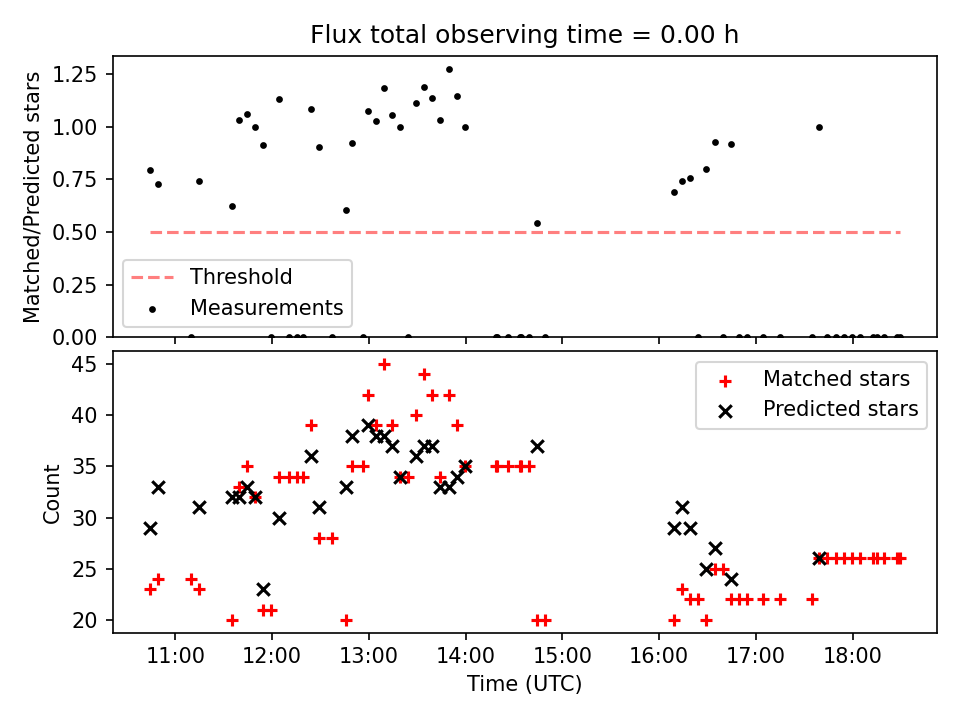 Flux total observing time = 0.00 h

Matched/Predicted stars

1.25
1.00
0.75
0.50
0.25
0.00

Threshold
Measurements

Count

45
40
35
30
25
20

Matched stars
Predicted stars

11:00
12:00
13:00
14:00
15:00
16:00
17:00
18:00

Time (UTC)